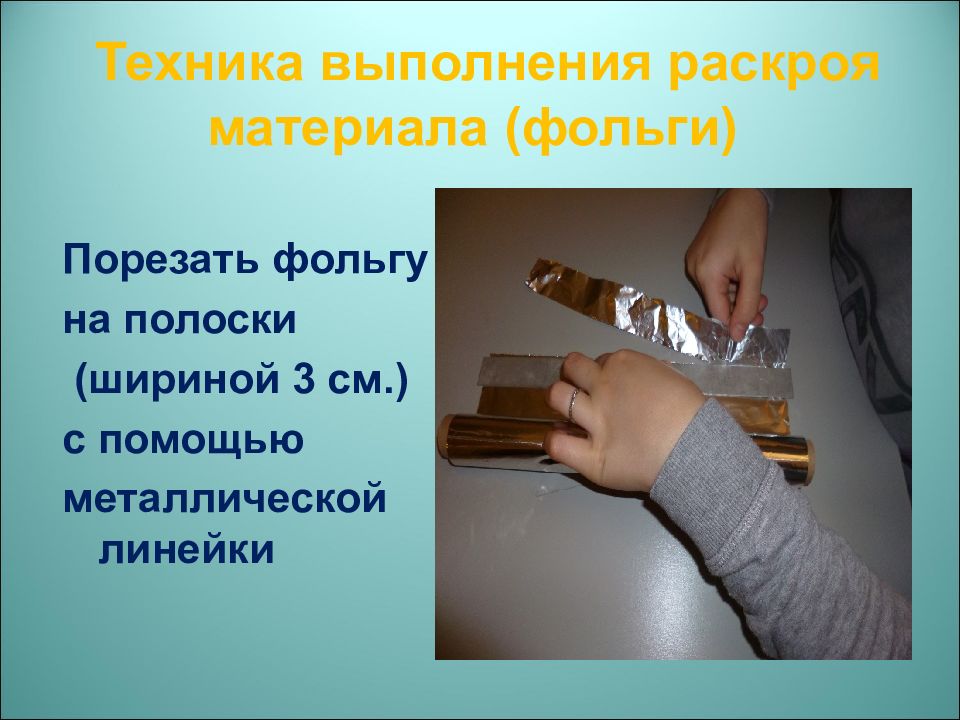 Техника выполнения раскроя материала (фольги)

Порезать фольгу на полоски (шириной 3 см.) с помощью металлической линейки